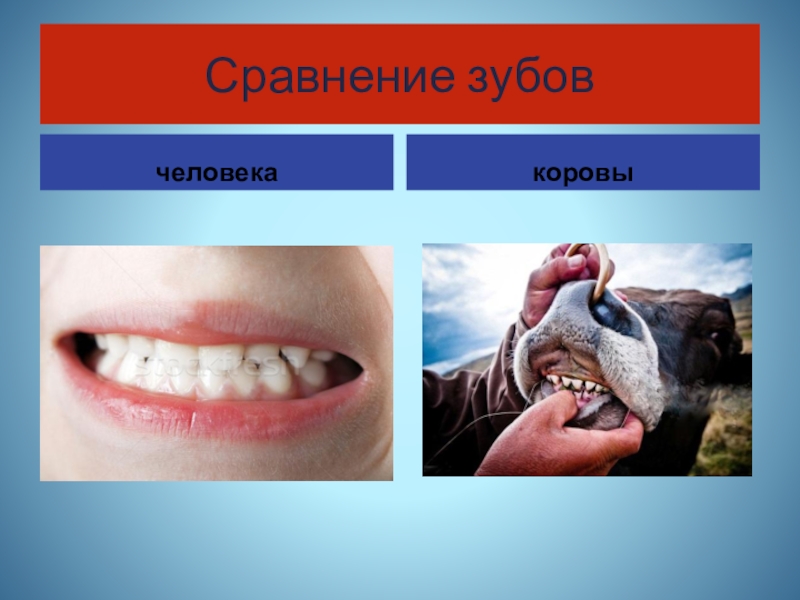 Сравнение зубов

человека

коровы

stockfresh